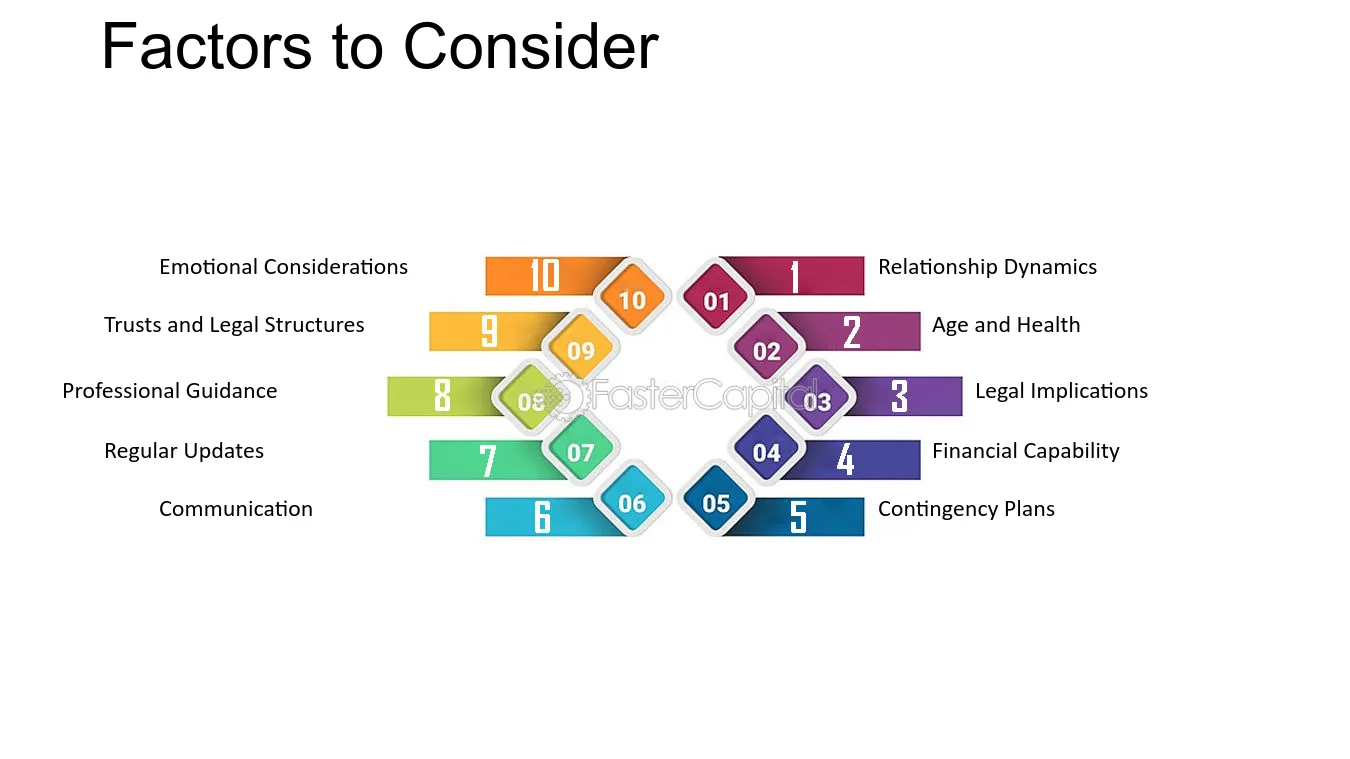 Factors to Consider

Emotional Considerations
10
10

Trusts and Legal Structures
9
09

Professional Guidance
8
08

Regular Updates
7
07

Communication
6
06

01
1
Relationship Dynamics

02
2
Age and Health

03
3
Legal Implications

04
4
Financial Capability

05
5
Contingency Plans

FasterCapital